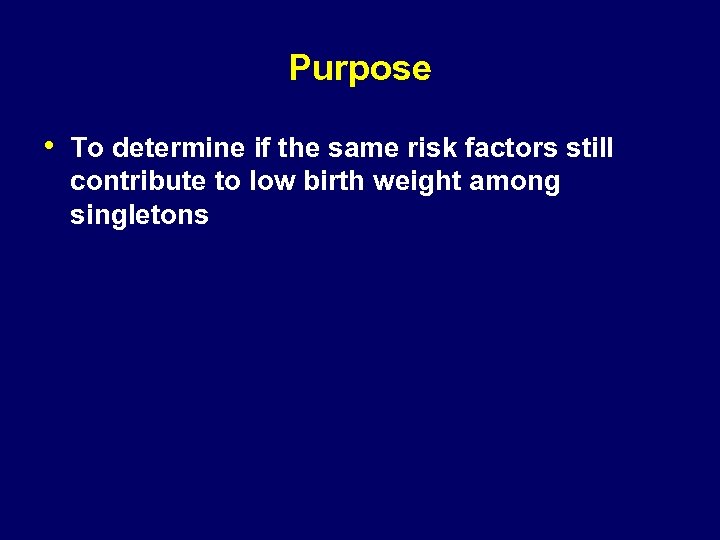 Purpose

• To determine if the same risk factors still contribute to low birth weight among singletons